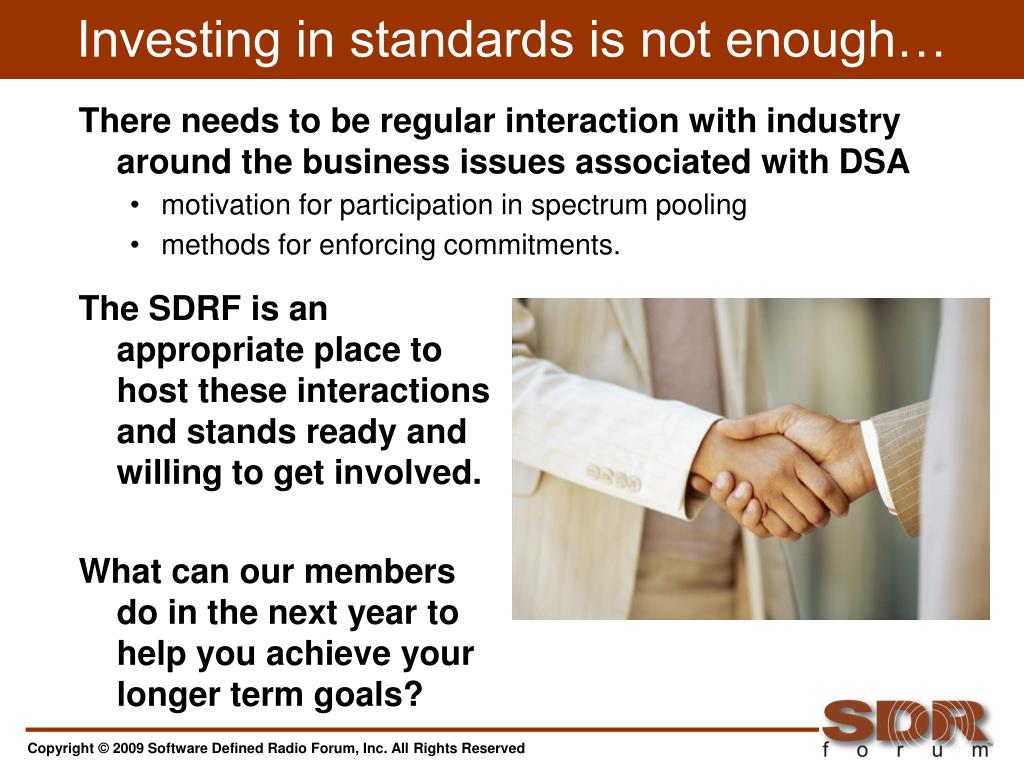 Investing in standards is not enough…

There needs to be regular interaction with industry around the business issues associated with DSA

• motivation for participation in spectrum pooling
• methods for enforcing commitments.

The SDRF is an appropriate place to host these interactions and stands ready and willing to get involved.

What can our members do in the next year to help you achieve your longer term goals?

Copyright © 2009 Software Defined Radio Forum, Inc. All Rights Reserved

SDR forum